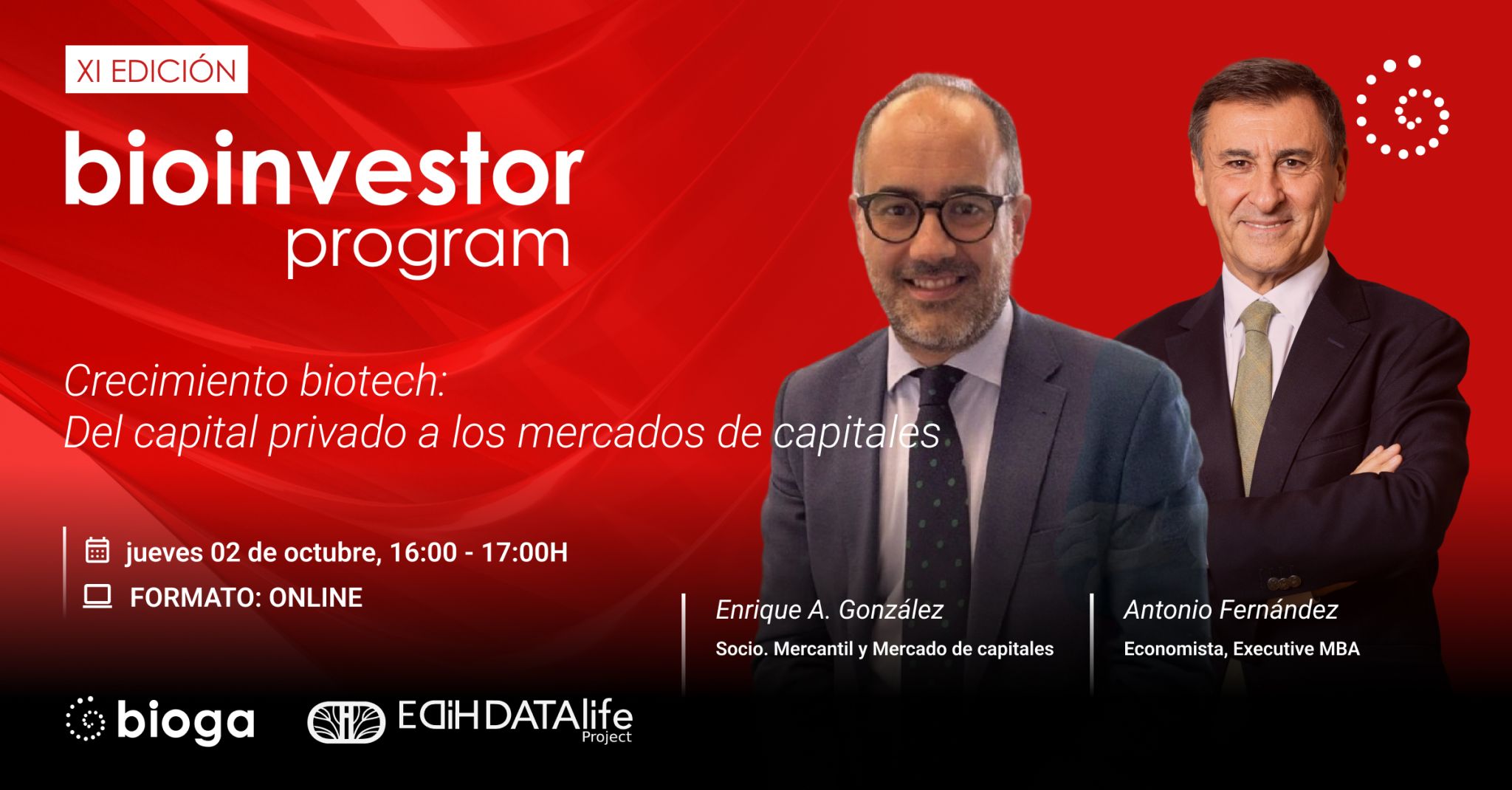 XI EDICIÓN

bioinvestor program

Crecimiento biotech:
Del capital privado a los mercados de capitales

jueves 02 de octubre, 16:00 - 17:00H
FORMATO: ONLINE

Enrique A. González
Socio. Mercantil y Mercado de capitales

Antonio Fernández
Economista, Executive MBA

bioga

EDIH DATAlife Project